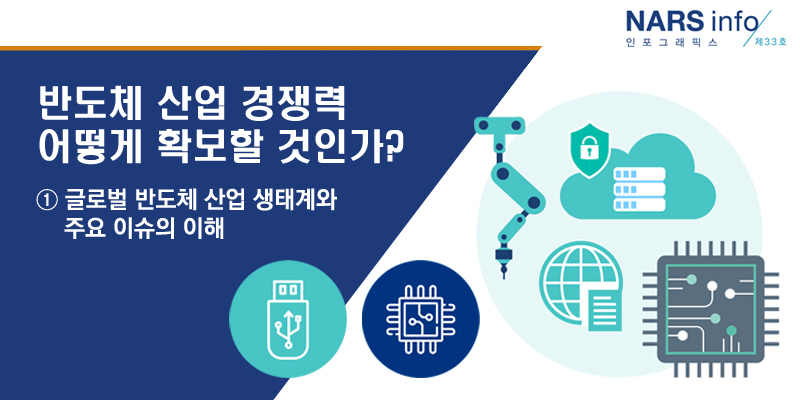 NARS info
인포그래픽스
제33호

반도체 산업 경쟁력
어떻게 확보할 것인가?

① 글로벌 반도체 산업 생태계와 주요 이슈의 이해